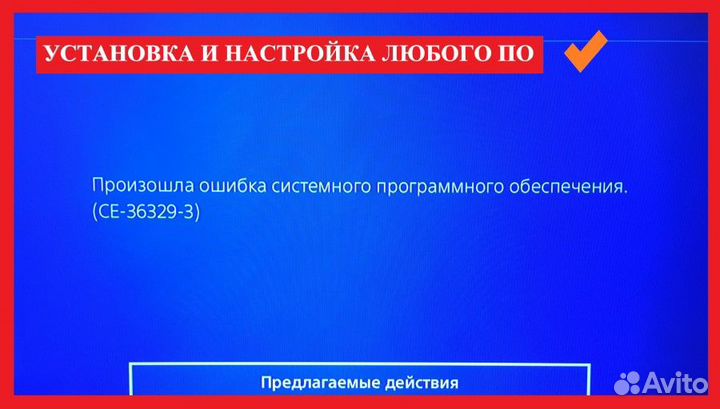 УСТАНОВКА И НАСТРОЙКА ЛЮБОГО ПО

Произошла ошибка системного программного обеспечения.
(CE-36329-3)

Предлагаемые действия

Avito